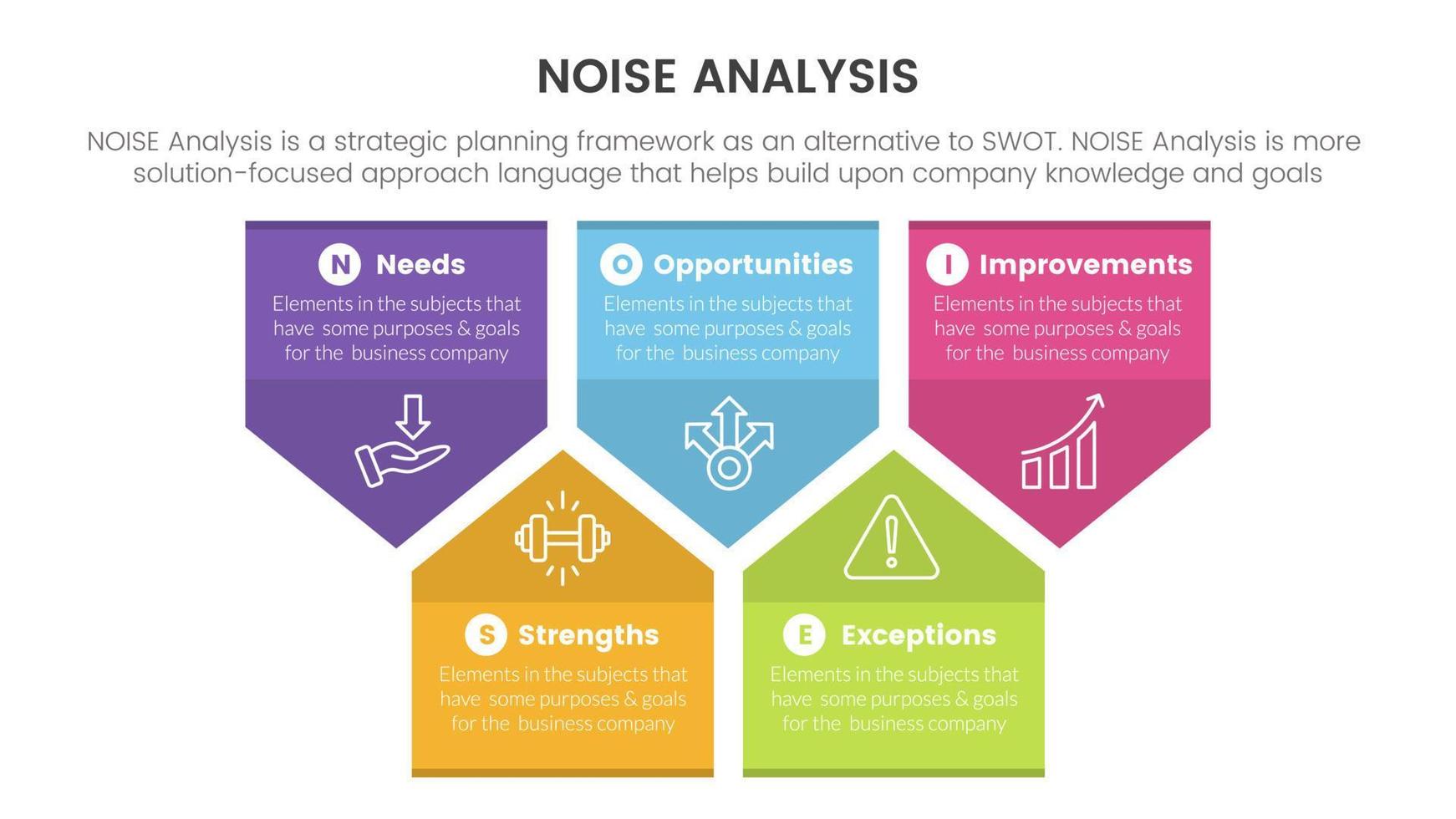 NOISE ANALYSIS

NOISE Analysis is a strategic planning framework as an alternative to SWOT. NOISE Analysis is more solution-focused approach language that helps build upon company knowledge and goals

N Needs
Elements in the subjects that have some purposes & goals for the business company

O Opportunities
Elements in the subjects that have some purposes & goals for the business company

I Improvements
Elements in the subjects that have some purposes & goals for the business company

S Strengths
Elements in the subjects that have some purposes & goals for the business company

E Exceptions
Elements in the subjects that have some purposes & goals for the business company